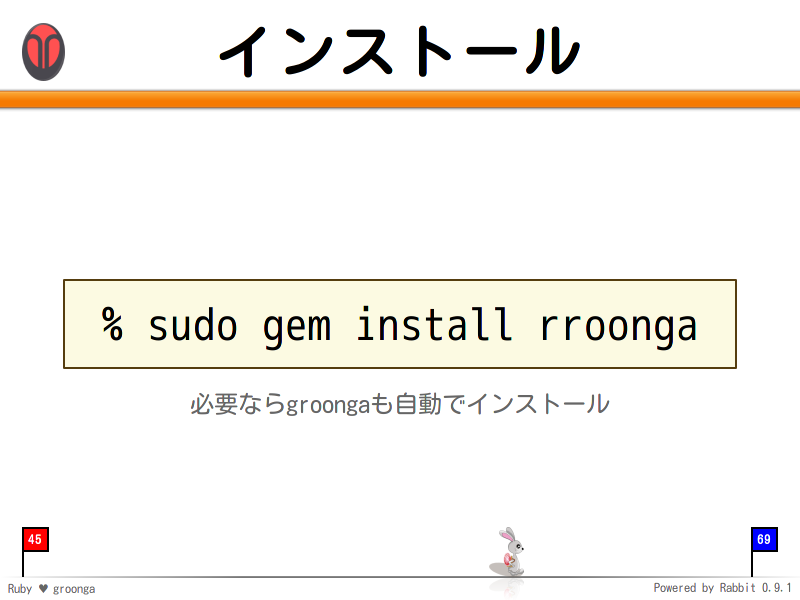 インストール

% sudo gem install rroonga

必要ならgroongaも自動でインストール

45

69

Ruby ♥ groonga

Powered by Rabbit 0.9.1